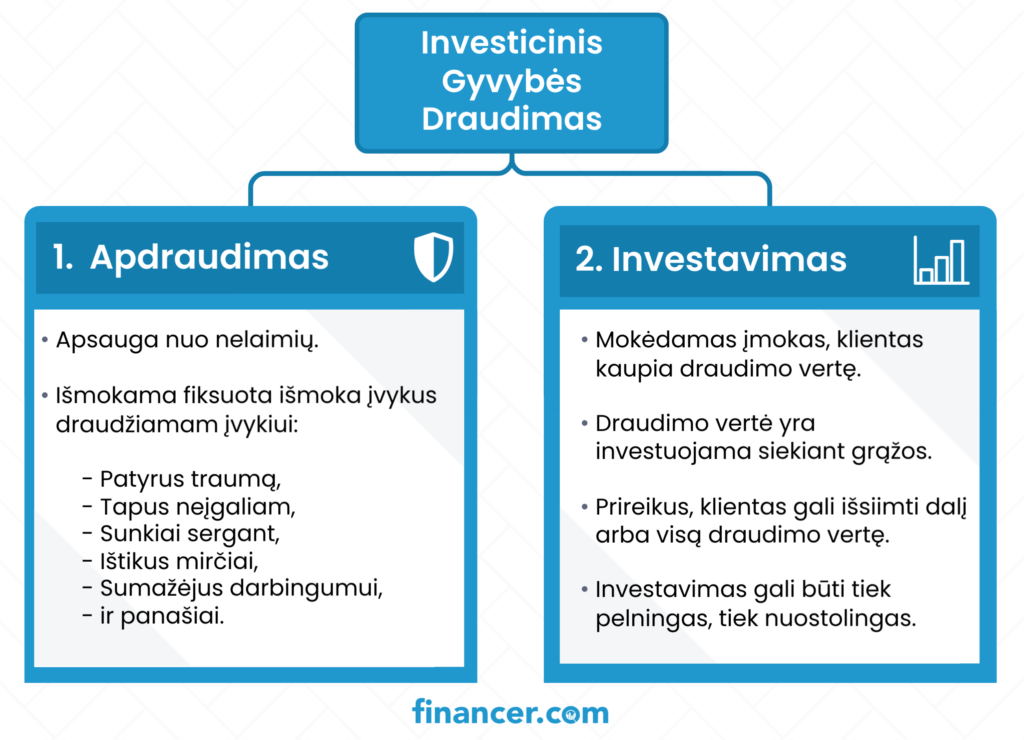 Investicinis Gyvybės Draudimas

1. Apdraudimas

• Apsauga nuo nelaimių.

• Išmokama fiksuota išmoka įvykus draudžiamam įvykiui:

- Patyrus traumą,
- Tapus neįgaliam,
- Sunkiai sergant,
- Ištikus mirčiai,
- Sumažėjus darbingumui,
- ir panašiai.

2. Investavimas

• Mokėdamas įmokas, klientas kaupia draudimo vertę.

• Draudimo vertė yra investuojama siekiant grąžos.

• Prireikus, klientas gali išsiimti dalį arba visą draudimo vertę.

• Investavimas gali būti tiek pelningas, tiek nuostolingas.

financer.com